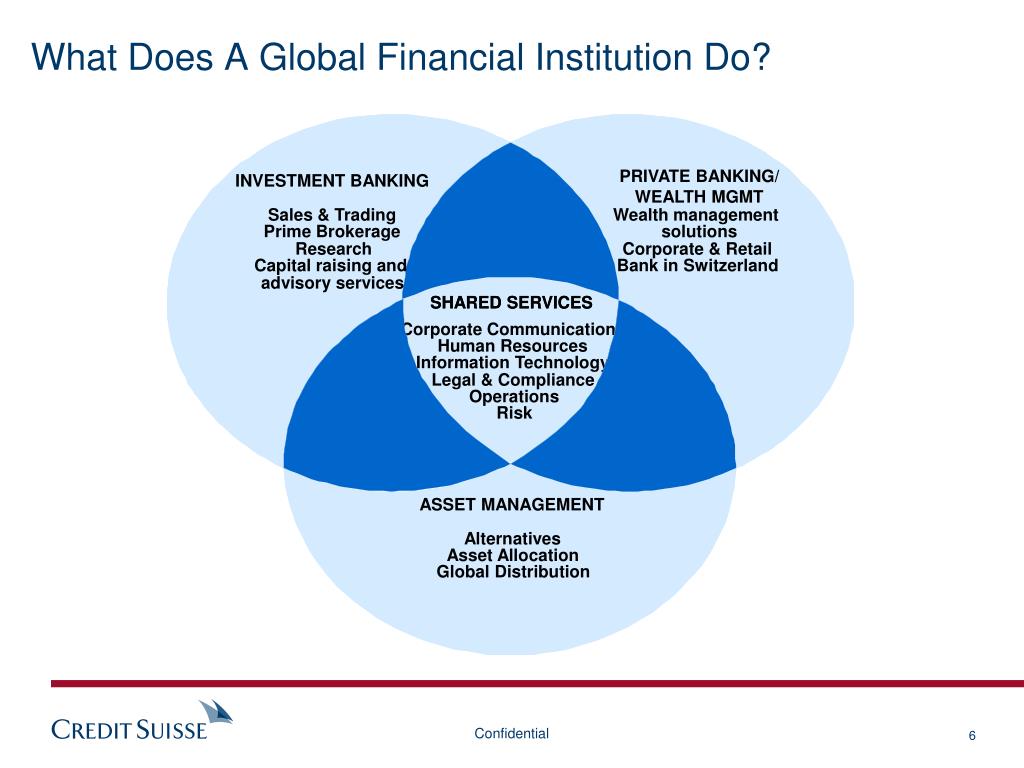 What Does A Global Financial Institution Do?

INVESTMENT BANKING

Sales & Trading
Prime Brokerage
Research
Capital raising and advisory services

PRIVATE BANKING/ WEALTH MGMT
Wealth management solutions
Corporate & Retail Bank in Switzerland

SHARED SERVICES
Corporate Communication
Human Resources
Information Technology
Legal & Compliance
Operations
Risk

ASSET MANAGEMENT

Alternatives
Asset Allocation
Global Distribution

CREDIT SUISSE

Confidential

6